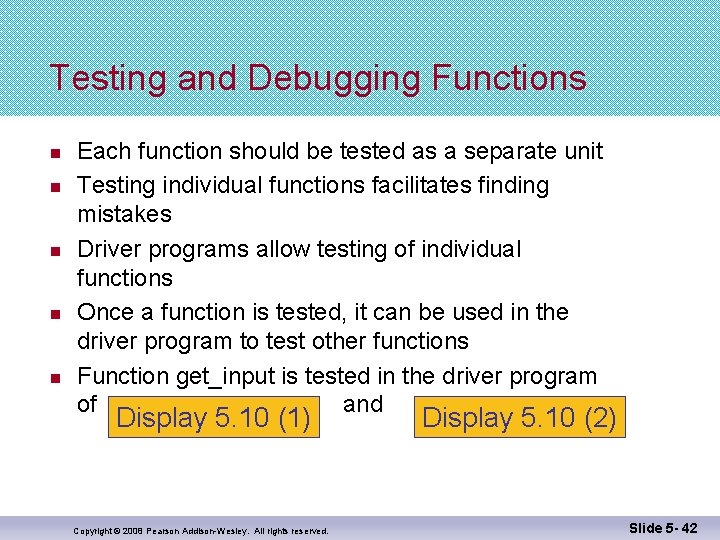 Testing and Debugging Functions

- Each function should be tested as a separate unit
- Testing individual functions facilitates finding mistakes
- Driver programs allow testing of individual functions
- Once a function is tested, it can be used in the driver program to test other functions
- Function get_input is tested in the driver program of Display 5.10 (1) and Display 5.10 (2)

Copyright © 2008 Pearson Addison-Wesley. All rights reserved.

Slide 5- 42